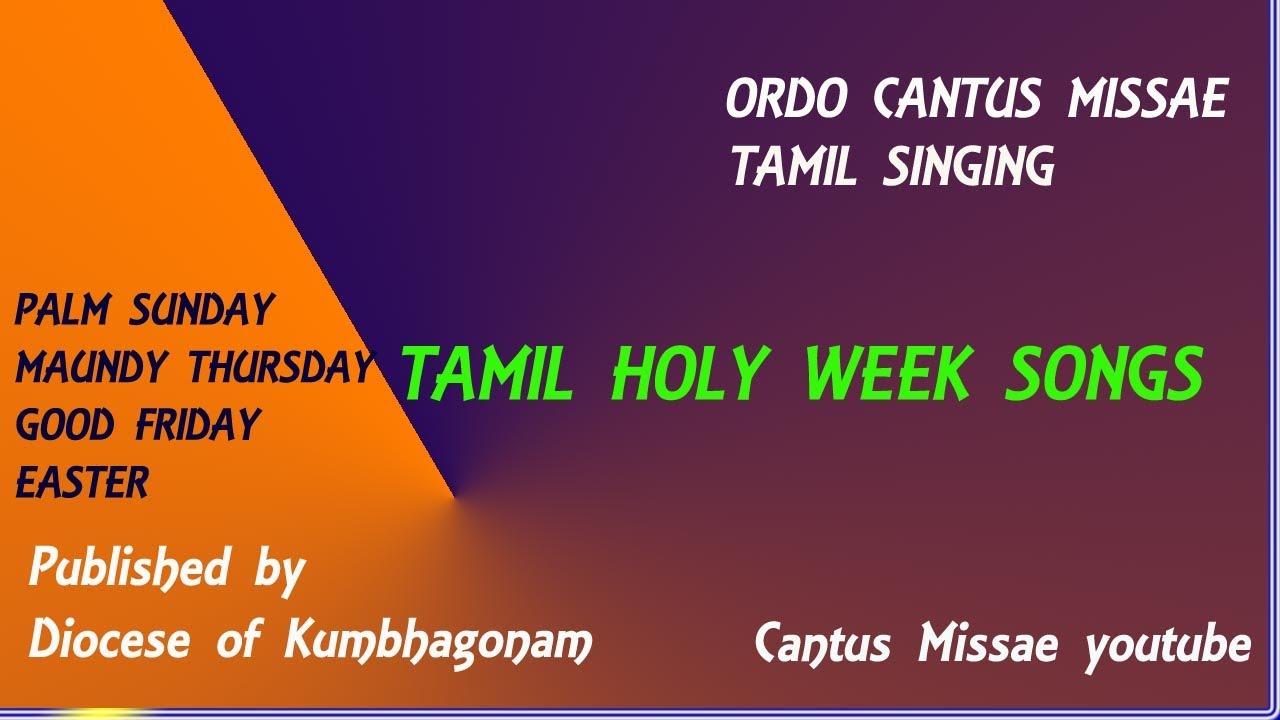 ORDO CANTUS MISSAE
TAMIL SINGING

PALM SUNDAY
MAUNDY THURSDAY
GOOD FRIDAY
EASTER

TAMIL HOLY WEEK SONGS

Published by
Diocese of Kumbhagonam

Cantus Missae youtube